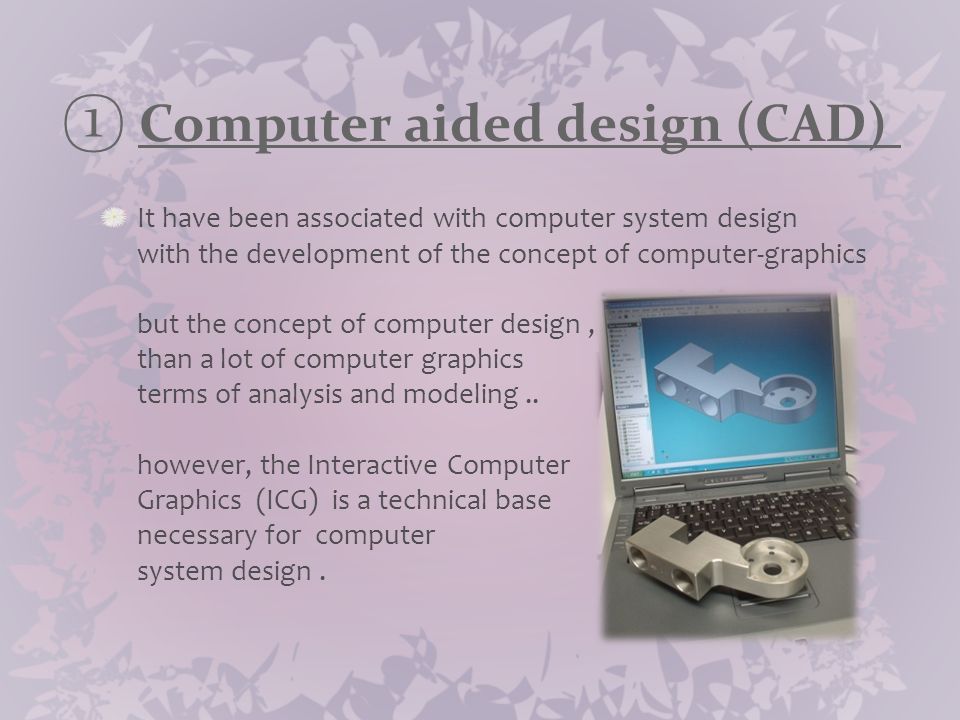 ① Computer aided design (CAD)

It have been associated with computer system design with the development of the concept of computer-graphics

but the concept of computer design , than a lot of computer graphics terms of analysis and modeling ..

however, the Interactive Computer Graphics (ICG) is a technical base necessary for computer system design .